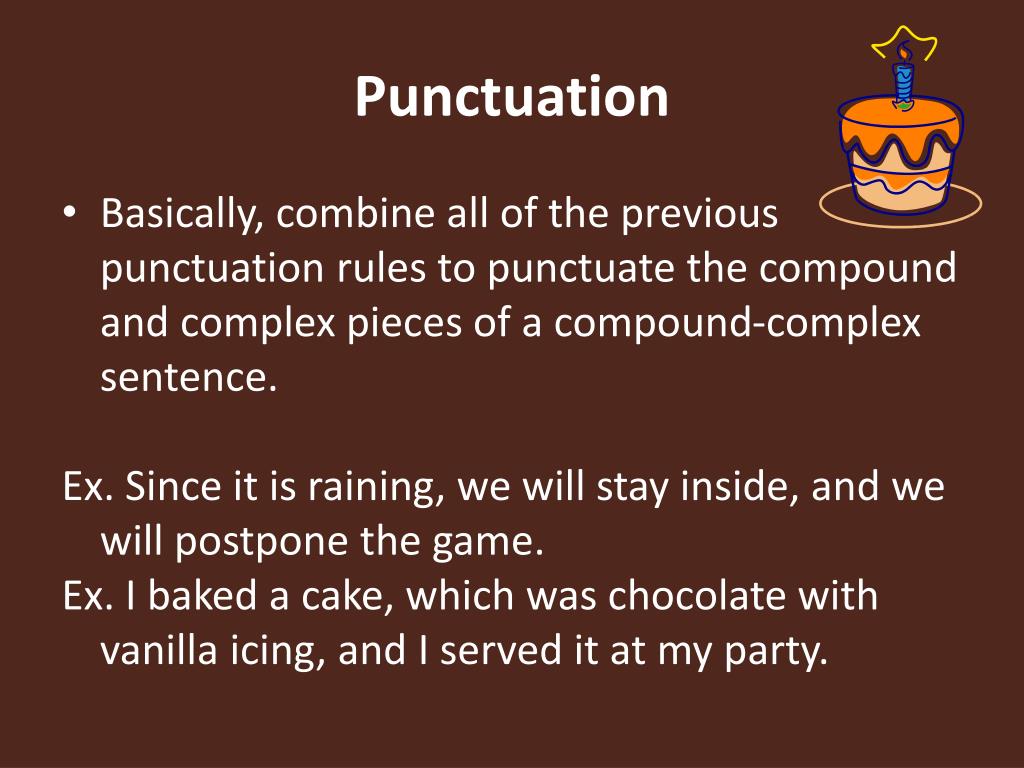 Punctuation

• Basically, combine all of the previous punctuation rules to punctuate the compound and complex pieces of a compound-complex sentence.

Ex. Since it is raining, we will stay inside, and we will postpone the game.
Ex. I baked a cake, which was chocolate with vanilla icing, and I served it at my party.